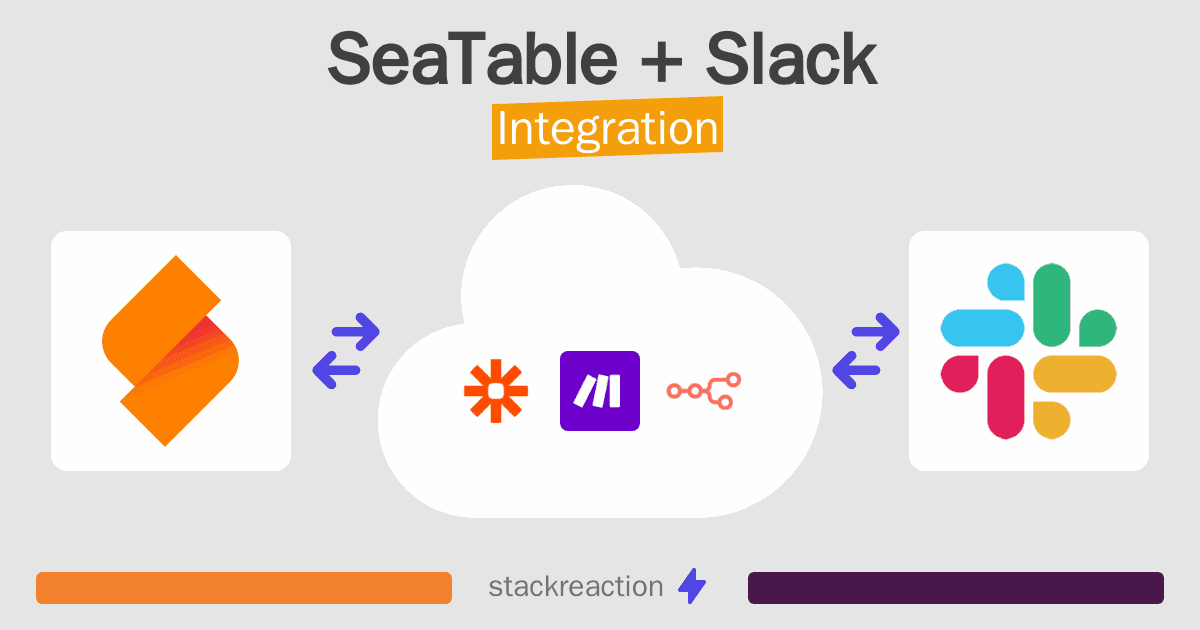 SeaTable + Slack

Integration

stackreaction